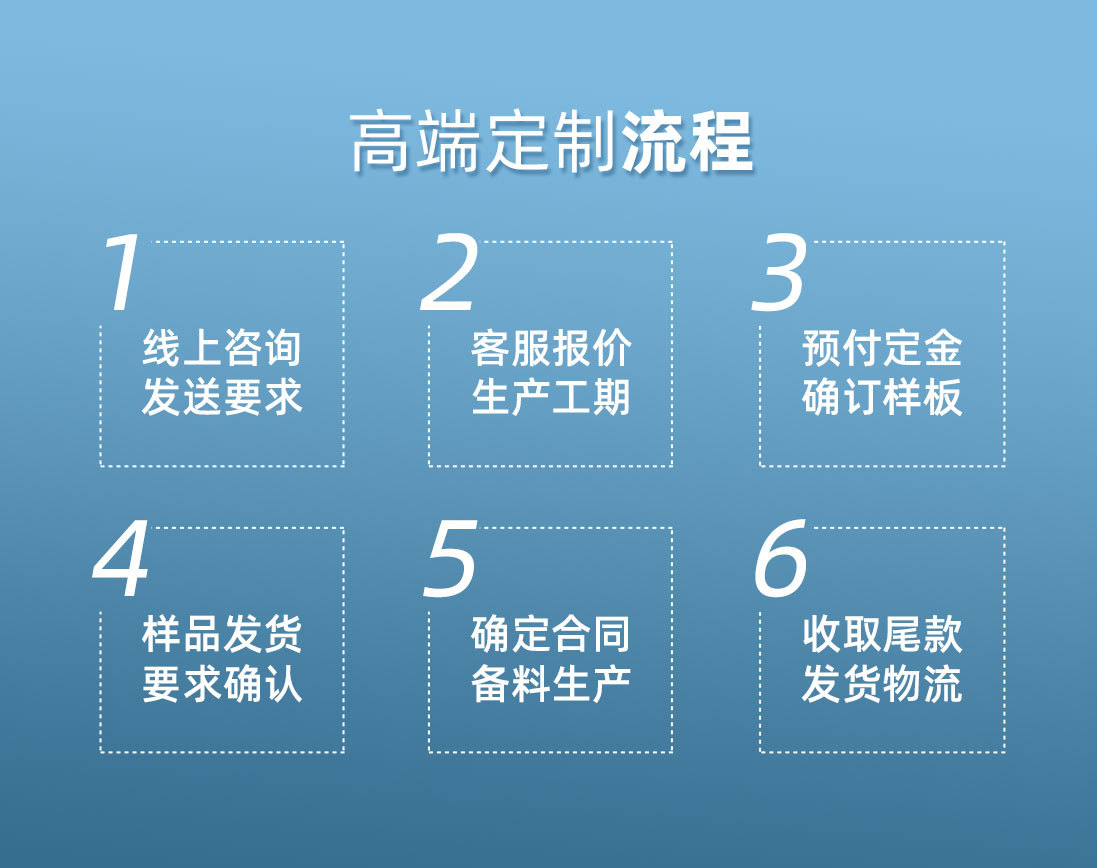 高端定制流程

1
线上咨询
发送要求

2
客服报价
生产工期

3
预付定金
确订样板

4
样品发货
要求确认

5
确定合同
备料生产

6
收取尾款
发货物流